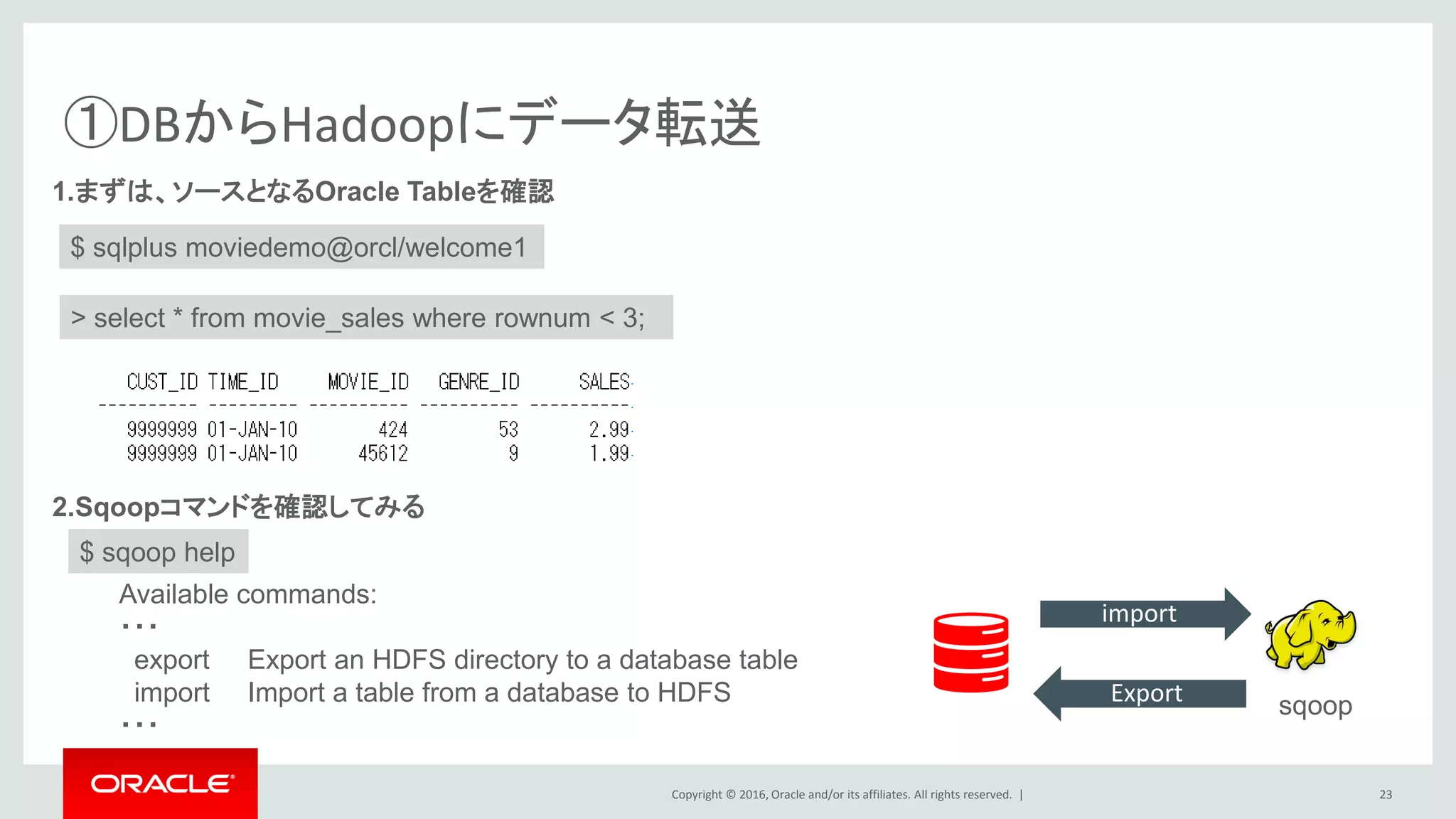 ①DBからHadoopにデータ転送

1.まずは、ソースとなるOracle Tableを確認

$ sqlplus moviedemo@orcl/welcome1

> select * from movie_sales where rownum < 3;

| CUST_ID | TIME_ID | MOVIE_ID | GENRE_ID | SALES |
|---|---|---|---|---|
| 9999999 | 01-JAN-10 | 424 | 53 | 2.99 |
| 9999999 | 01-JAN-10 | 45612 | 9 | 1.99 |

2.Sqoopコマンドを確認してみる

$ sqoop help

Available commands:
...
export Export an HDFS directory to a database table
import Import a table from a database to HDFS
...

import

Export

sqoop

ORACLE

Copyright © 2016, Oracle and/or its affiliates. All rights reserved. |

23